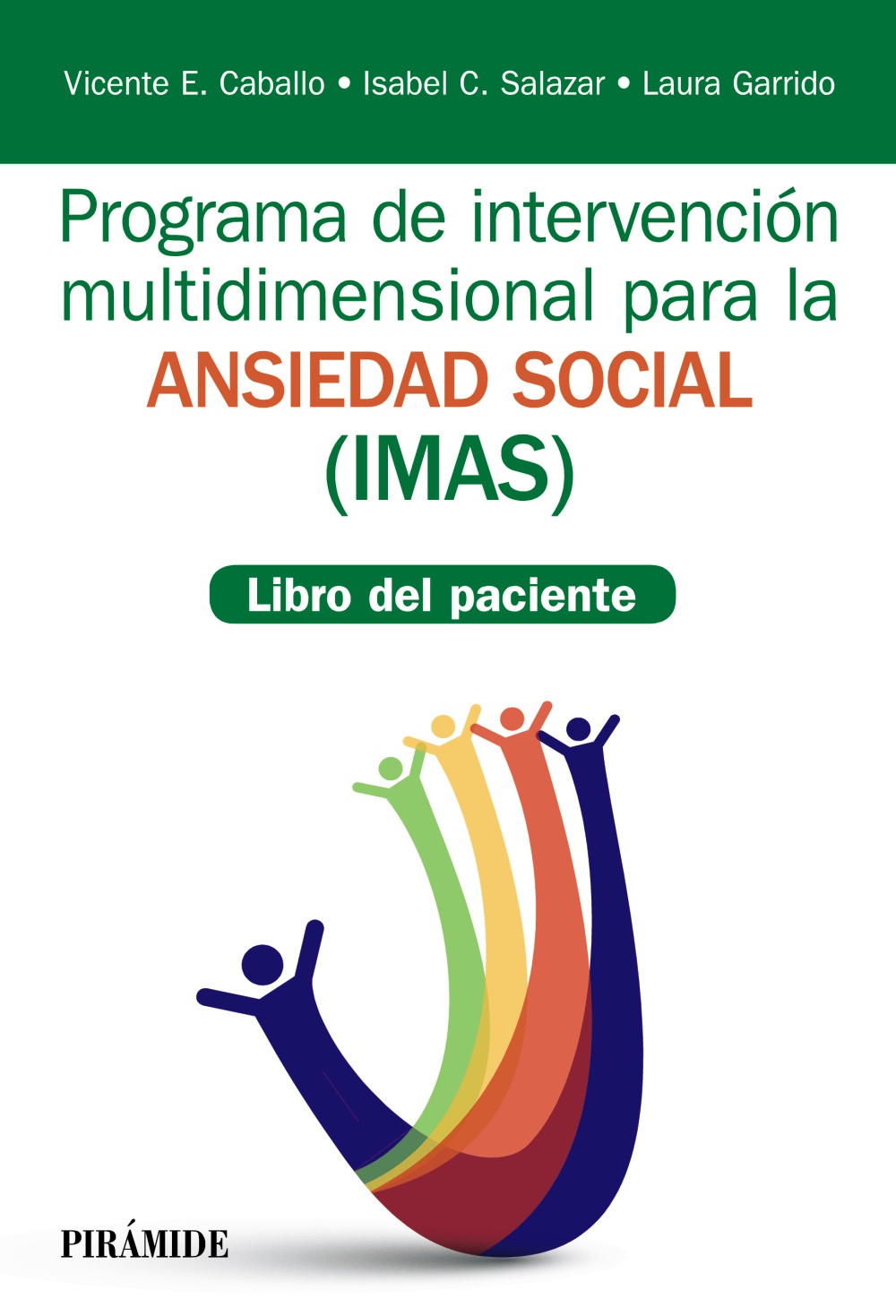 Vicente E. Caballo • Isabel C. Salazar • Laura Garrido

Programa de intervención multidimensional para la ANSIEDAD SOCIAL (IMAS)

Libro del paciente

PIRÁMIDE